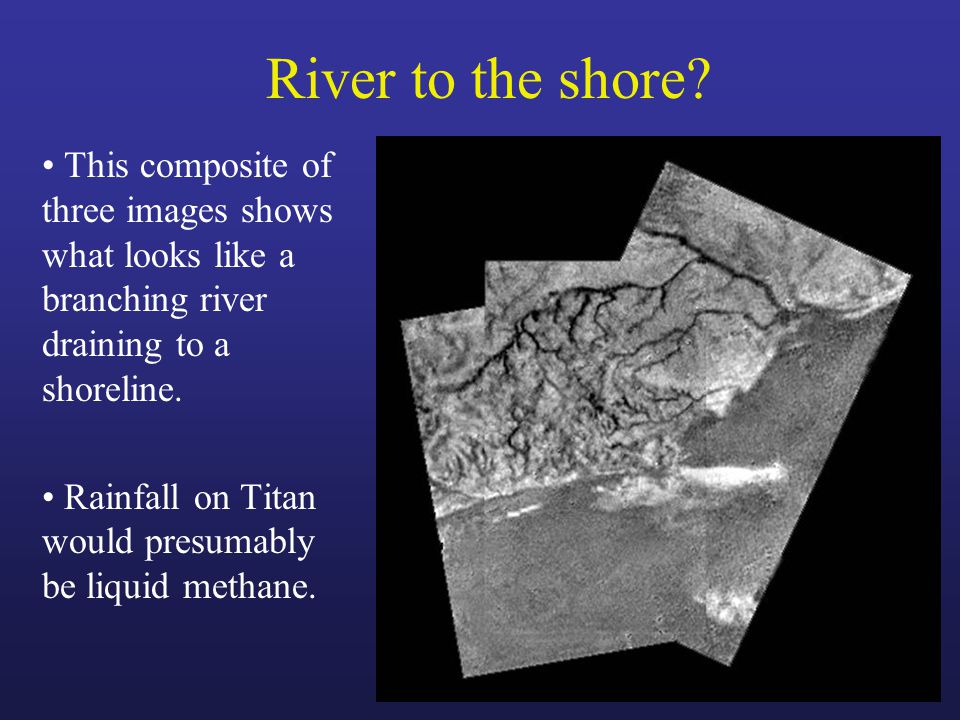 River to the shore?

• This composite of three images shows what looks like a branching river draining to a shoreline.

• Rainfall on Titan would presumably be liquid methane.